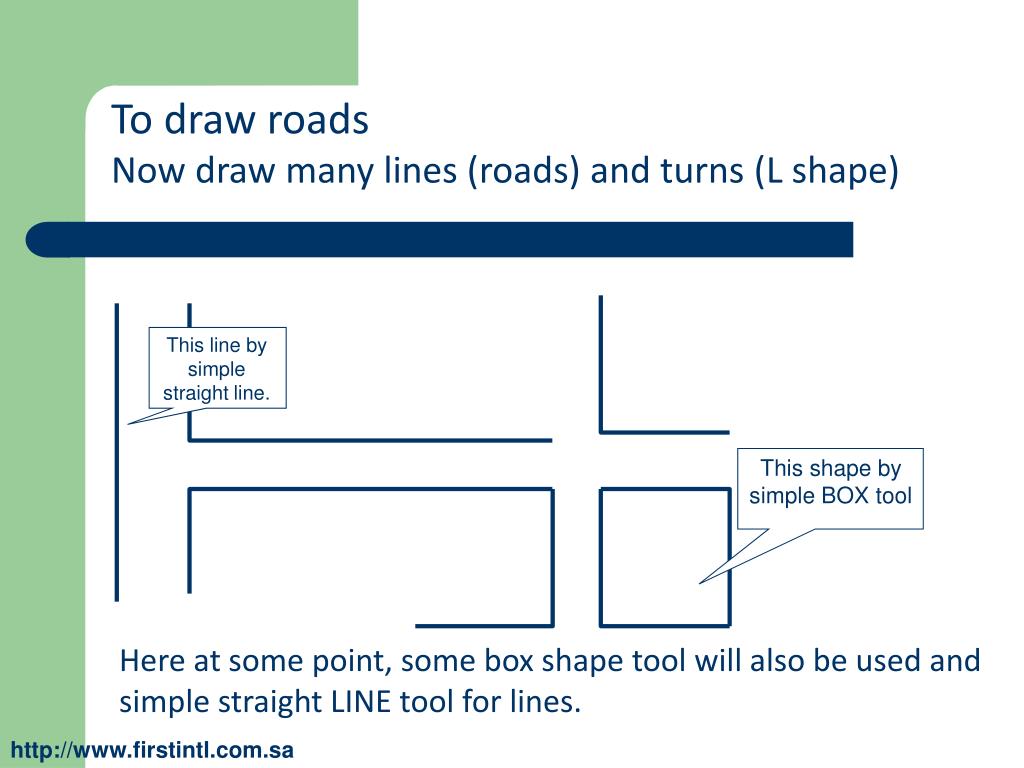 To draw roads
Now draw many lines (roads) and turns (L shape)

This line by simple straight line.

This shape by simple BOX tool

Here at some point, some box shape tool will also be used and simple straight LINE tool for lines.

http://www.firstintl.com.sa